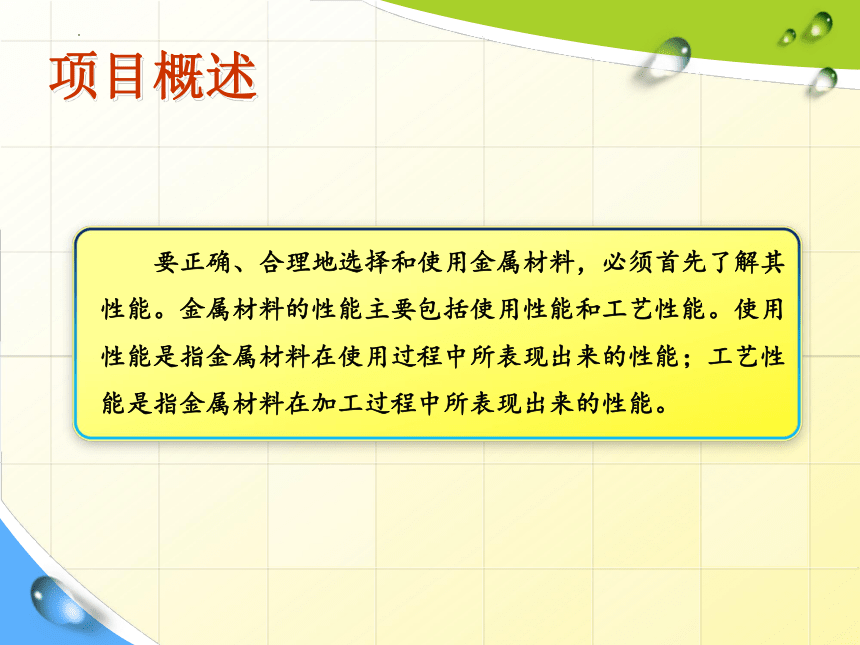 项目概述

要正确、合理地选择和使用金属材料，必须首先了解其性能。金属材料的性能主要包括使用性能和工艺性能。使用性能是指金属材料在使用过程中所表现出来的性能；工艺性能是指金属材料在加工过程中所表现出来的性能。